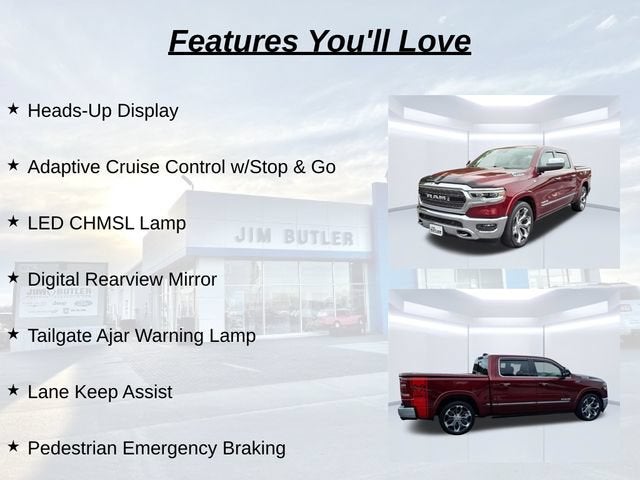 Features You'll Love

★ Heads-Up Display

★ Adaptive Cruise Control w/Stop & Go

★ LED CHMSL Lamp

★ Digital Rearview Mirror

★ Tailgate Ajar Warning Lamp

★ Lane Keep Assist

★ Pedestrian Emergency Braking

JIM BUTLER

JIM BUTLER

RAM